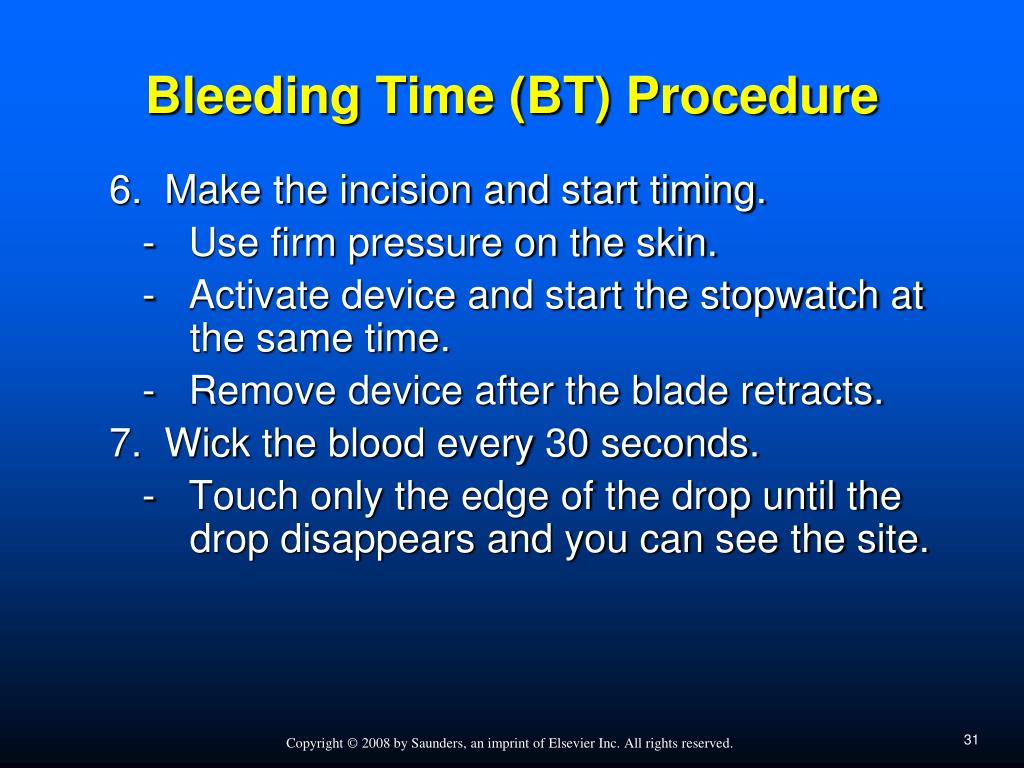 Bleeding Time (BT) Procedure

6. Make the incision and start timing.
- Use firm pressure on the skin.
- Activate device and start the stopwatch at the same time.
- Remove device after the blade retracts.
7. Wick the blood every 30 seconds.
- Touch only the edge of the drop until the drop disappears and you can see the site.

Copyright © 2008 by Saunders, an imprint of Elsevier Inc. All rights reserved.

31